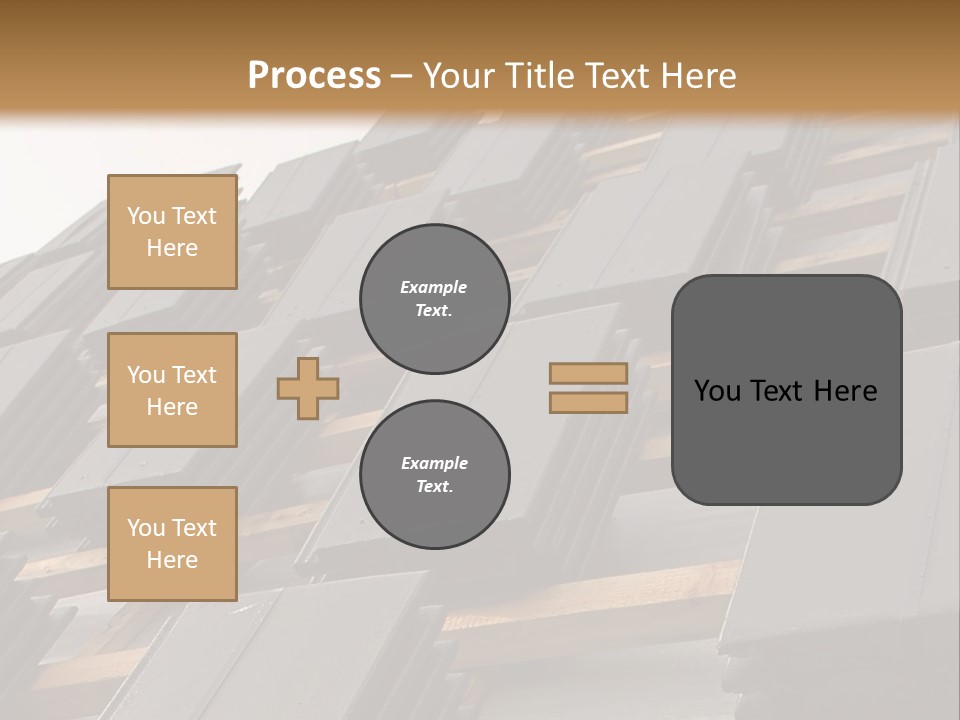 Process – Your Title Text Here

You Text Here

You Text Here

You Text Here

Example Text.

Example Text.

You Text Here